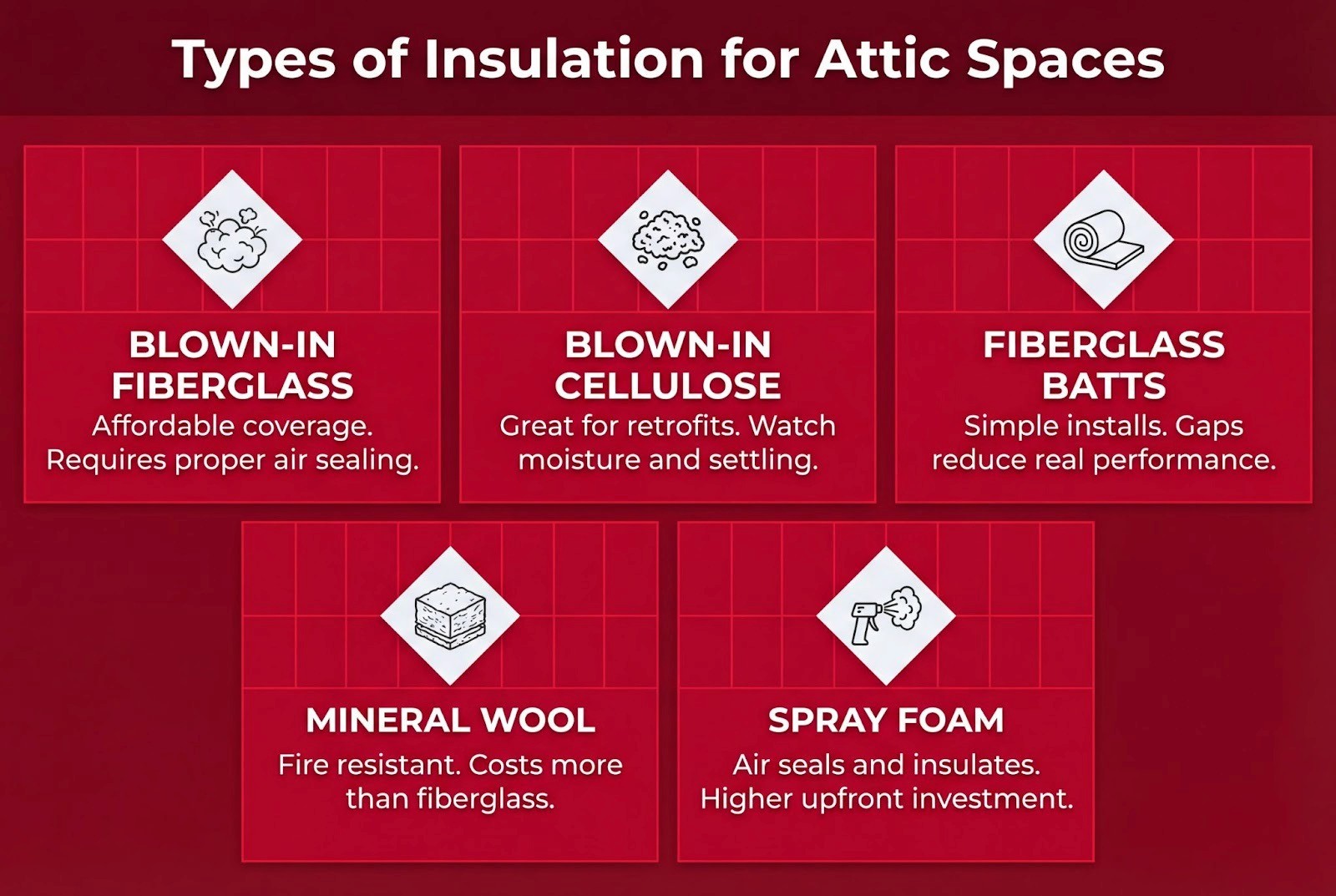 Types of Insulation for Attic Spaces

BLOWN-IN FIBERGLASS
Affordable coverage. Requires proper air sealing.

BLOWN-IN CELLULOSE
Great for retrofits. Watch moisture and settling.

FIBERGLASS BATTS
Simple installs. Gaps reduce real performance.

MINERAL WOOL
Fire resistant. Costs more than fiberglass.

SPRAY FOAM
Air seals and insulates. Higher upfront investment.